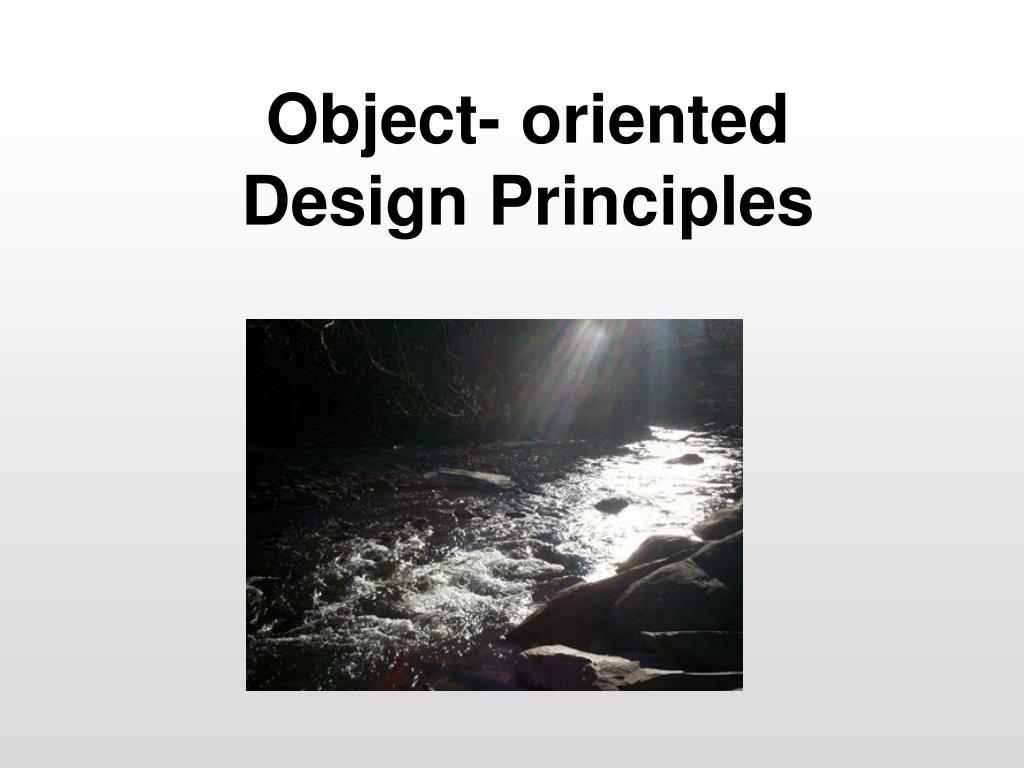 Object- oriented Design Principles